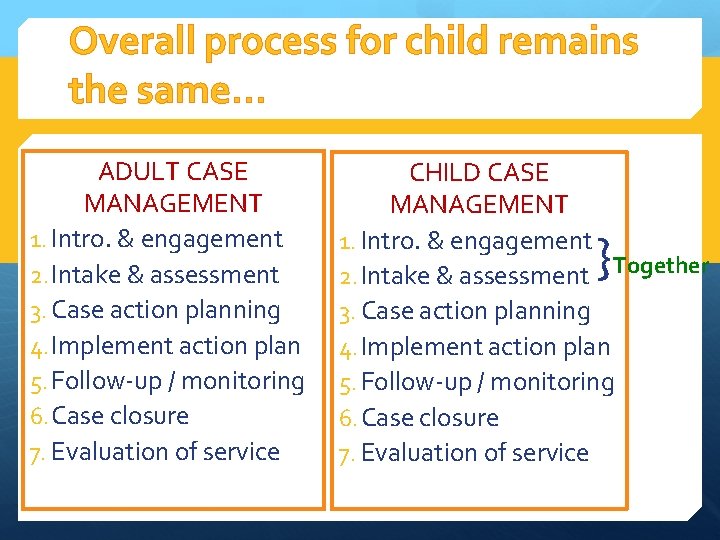 Overall process for child remains the same…

ADULT CASE MANAGEMENT

1. Intro. & engagement
2. Intake & assessment
3. Case action planning
4. Implement action plan
5. Follow-up / monitoring
6. Case closure
7. Evaluation of service

CHILD CASE MANAGEMENT

1. Intro. & engagement
2. Intake & assessment
} Together
3. Case action planning
4. Implement action plan
5. Follow-up / monitoring
6. Case closure
7. Evaluation of service